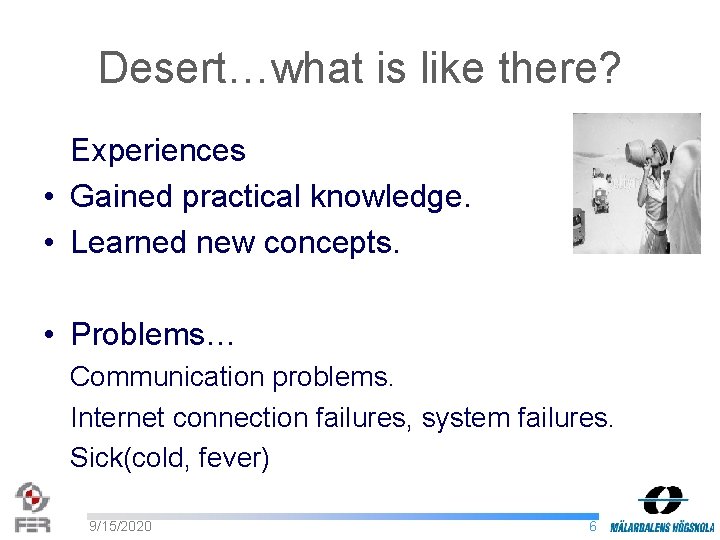 Desert…what is like there?

Experiences

• Gained practical knowledge.
• Learned new concepts.

• Problems…

Communication problems.

Internet connection failures, system failures.

Sick(cold, fever)

FER

9/15/2020

6

MÄLARDALENS HÖGSKOLA